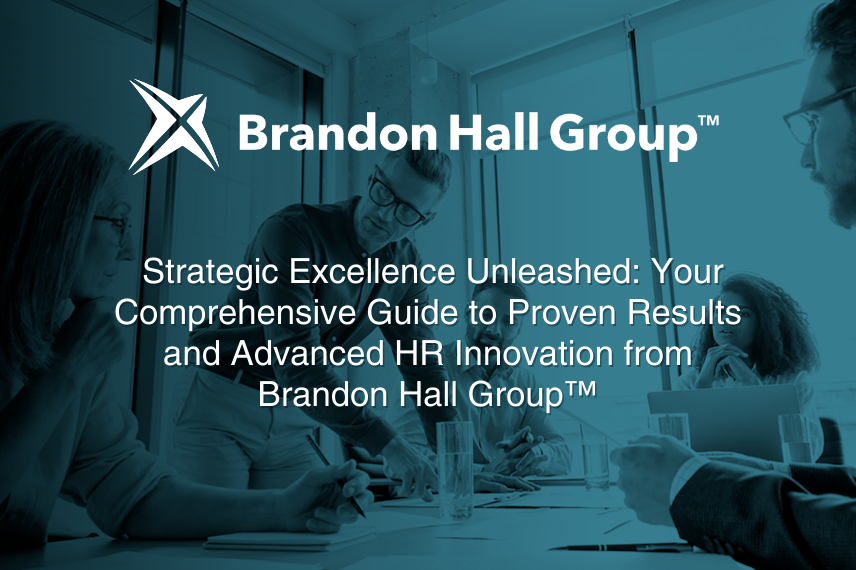 Brandon Hall Group™

Strategic Excellence Unleashed: Your Comprehensive Guide to Proven Results and Advanced HR Innovation from Brandon Hall Group™